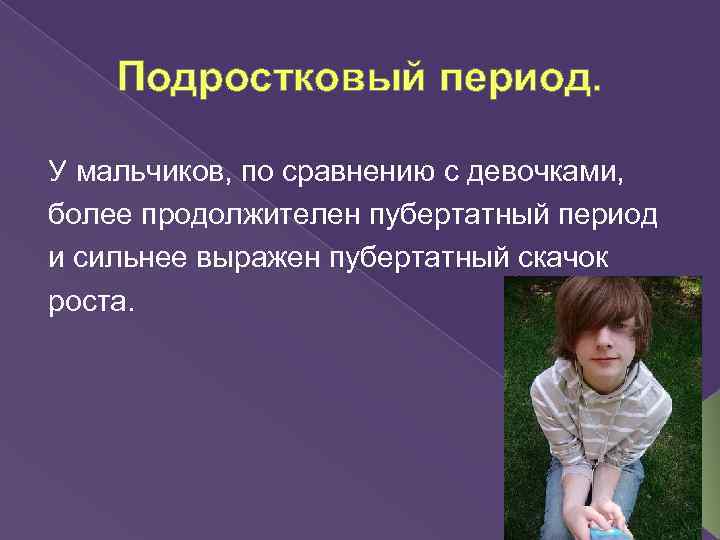 Подростковый период.

У мальчиков, по сравнению с девочками, более продолжителен пубертатный период и сильнее выражен пубертатный скачок роста.